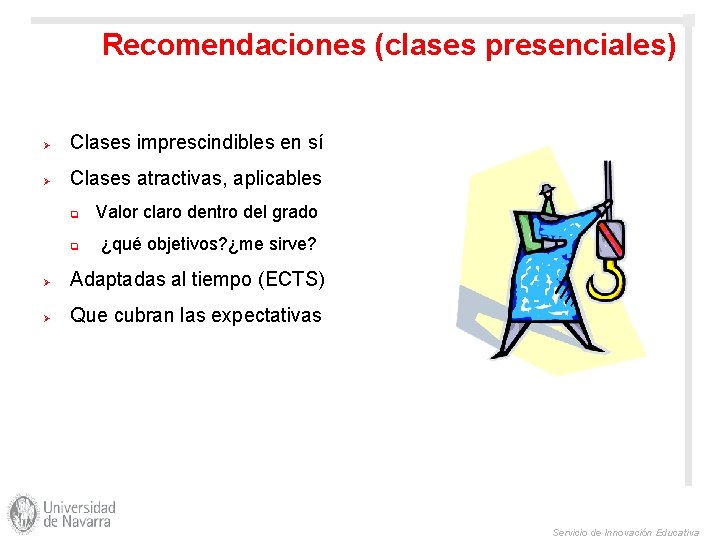 Recomendaciones (clases presenciales)

Clases imprescindibles en sí

Clases atractivas, aplicables

Valor claro dentro del grado

¿qué objetivos?¿me sirve?

Adaptadas al tiempo (ECTS)

Que cubran las expectativas

Universidad de Navarra

Servicio de Innovación Educativa